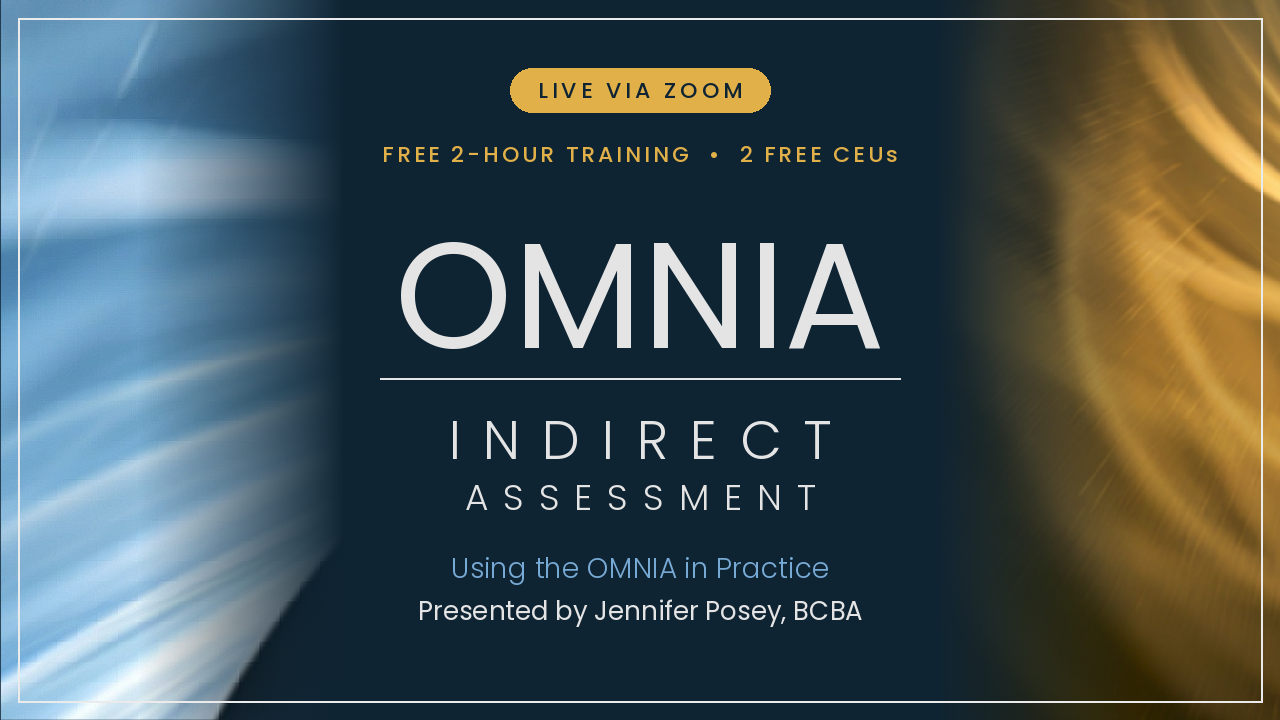 LIVE VIA ZOOM

FREE 2-HOUR TRAINING • 2 FREE CEUs

OMNIA

INDIRECT
ASSESSMENT

Using the OMNIA in Practice
Presented by Jennifer Posey, BCBA